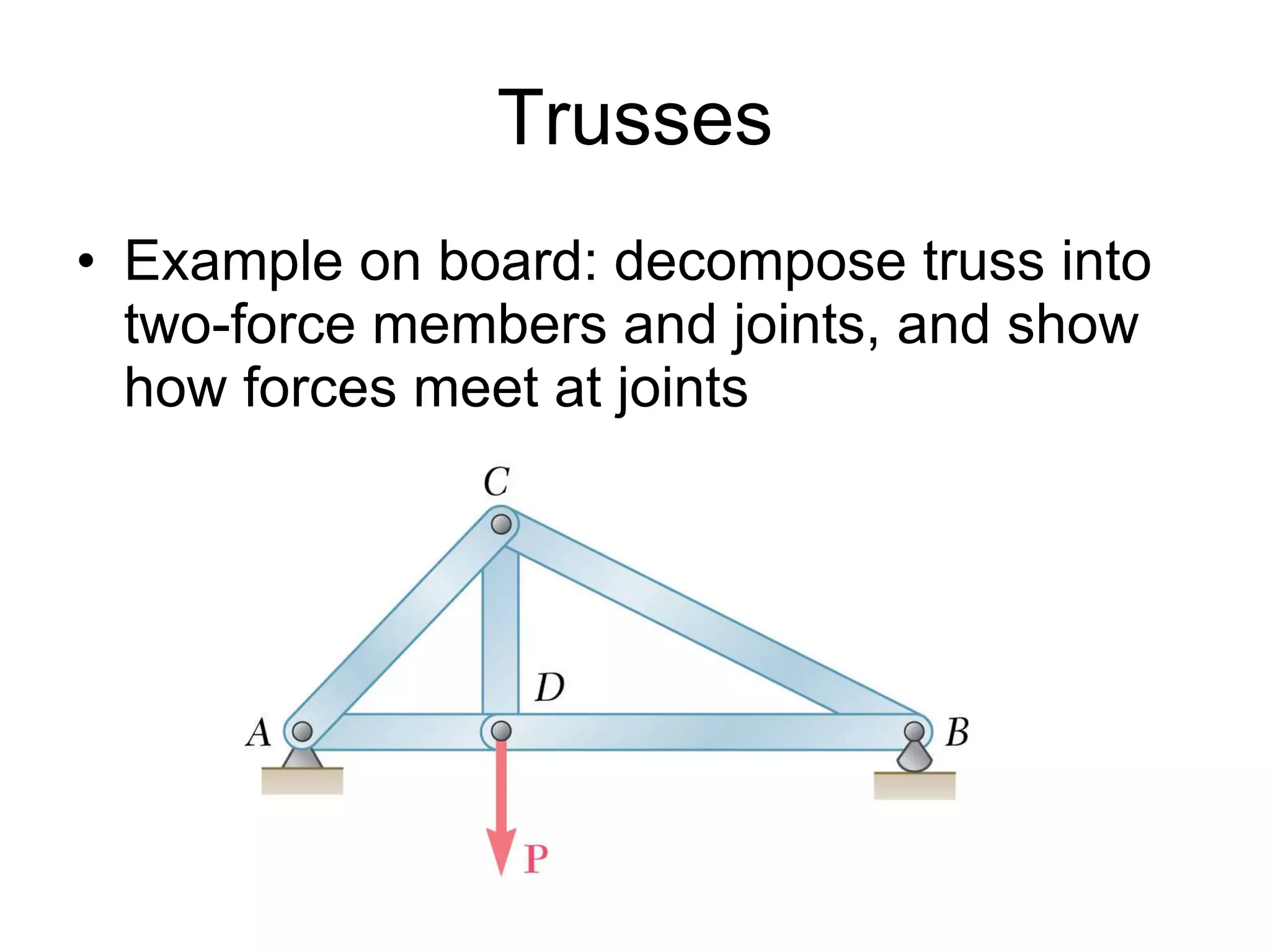 Trusses

• Example on board: decompose truss into two-force members and joints, and show how forces meet at joints

C

D

A

B

P